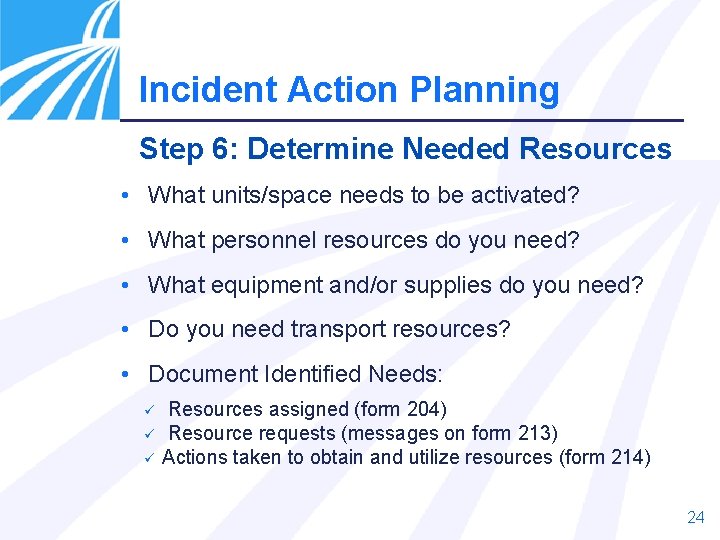 Incident Action Planning

Step 6: Determine Needed Resources

• What units/space needs to be activated?

• What personnel resources do you need?

• What equipment and/or supplies do you need?

• Do you need transport resources?

• Document Identified Needs:

✓ Resources assigned (form 204)
✓ Resource requests (messages on form 213)
✓ Actions taken to obtain and utilize resources (form 214)

24